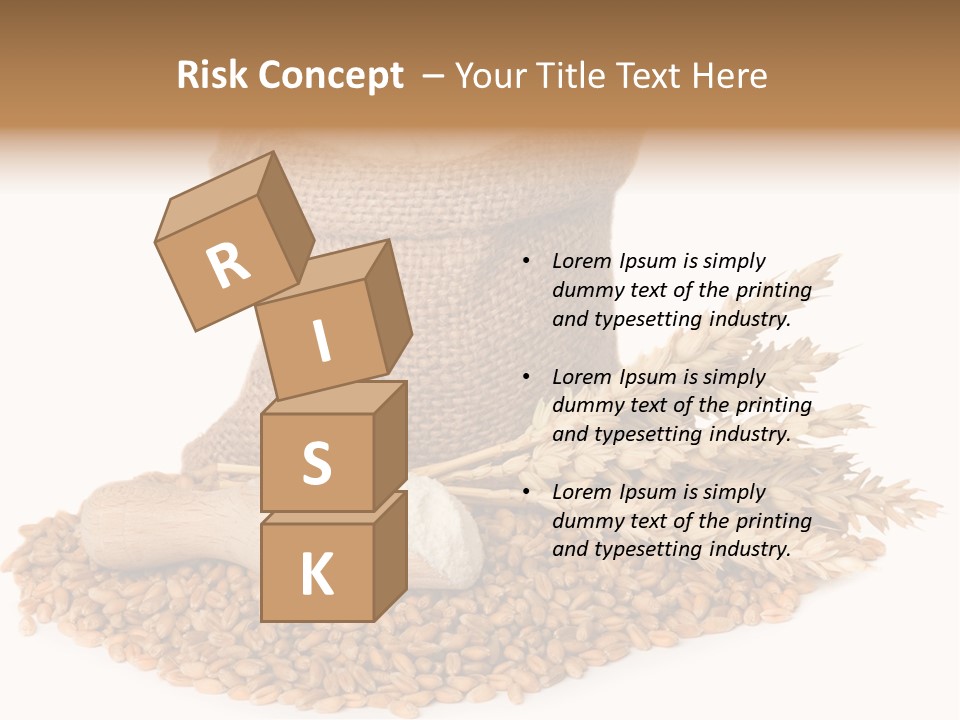 Risk Concept – Your Title Text Here

R
I
S
K

• Lorem Ipsum is simply dummy text of the printing and typesetting industry.

• Lorem Ipsum is simply dummy text of the printing and typesetting industry.

• Lorem Ipsum is simply dummy text of the printing and typesetting industry.